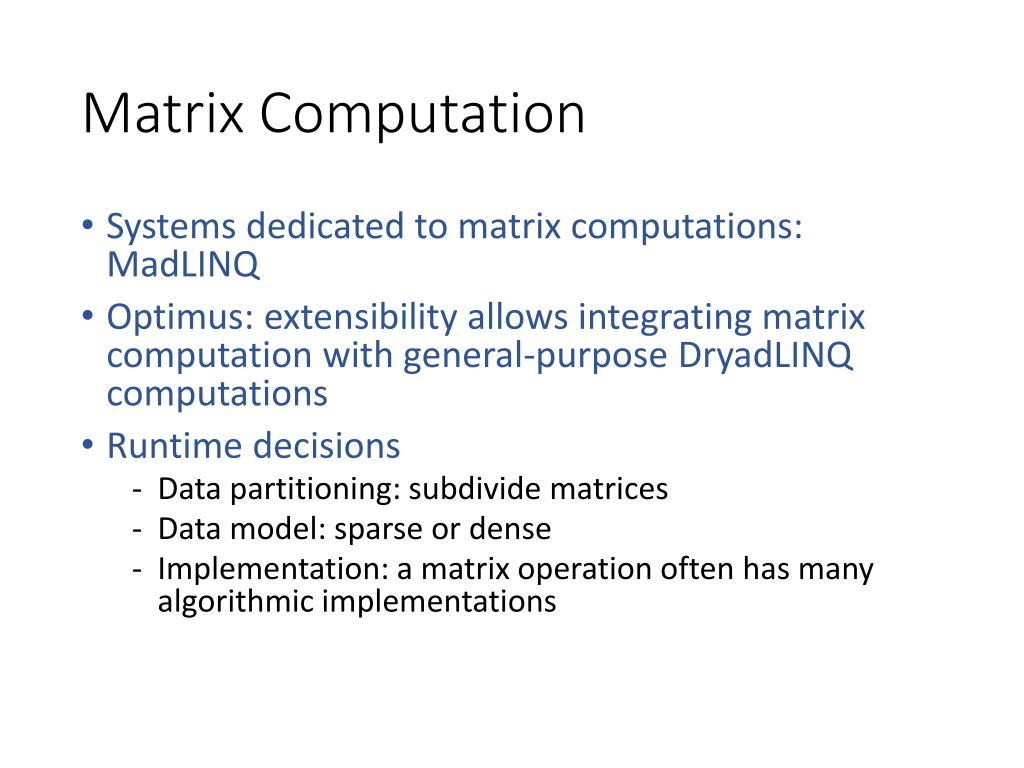 Matrix Computation

• Systems dedicated to matrix computations: MadLINQ
• Optimus: extensibility allows integrating matrix computation with general-purpose DryadLINQ computations
• Runtime decisions
- Data partitioning: subdivide matrices
- Data model: sparse or dense
- Implementation: a matrix operation often has many algorithmic implementations